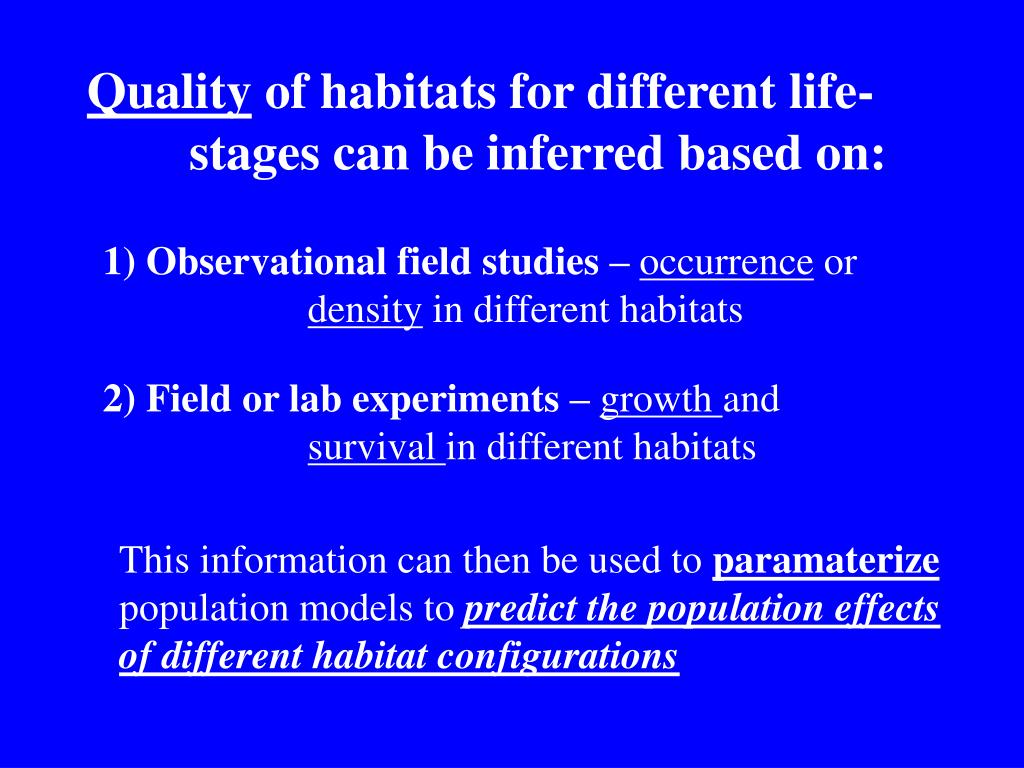 Quality of habitats for different life-stages can be inferred based on:

1) Observational field studies – occurrence or density in different habitats

2) Field or lab experiments – growth and survival in different habitats

This information can then be used to paramaterize population models to predict the population effects of different habitat configurations